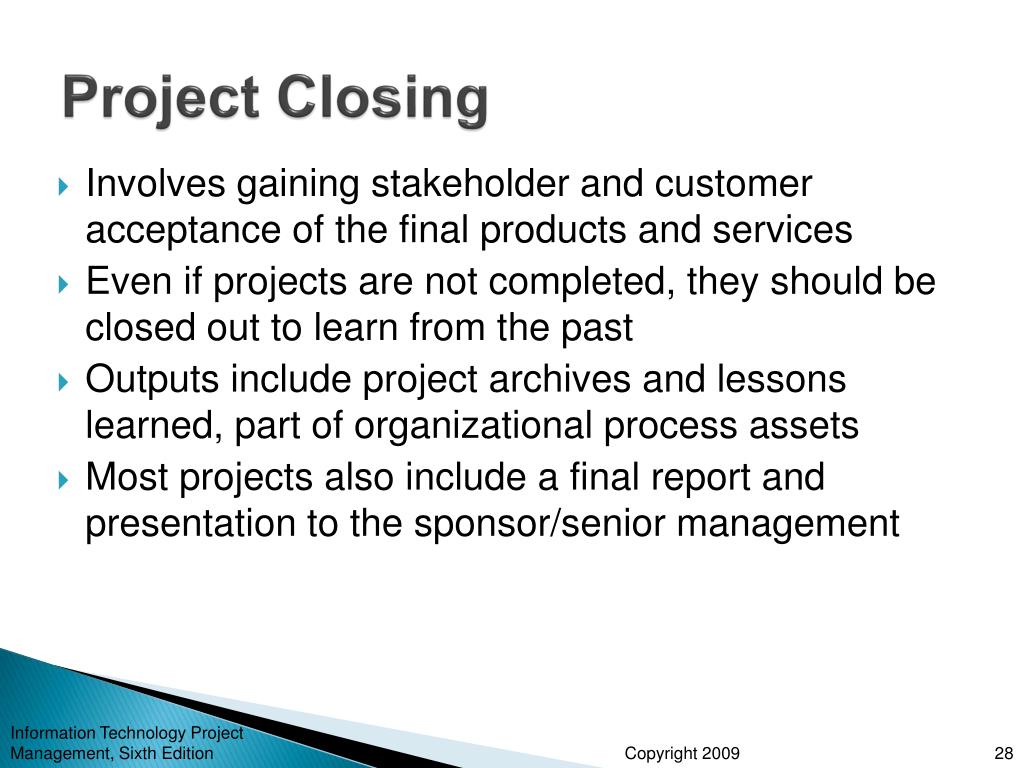 Project Closing

Involves gaining stakeholder and customer acceptance of the final products and services

Even if projects are not completed, they should be closed out to learn from the past

Outputs include project archives and lessons learned, part of organizational process assets

Most projects also include a final report and presentation to the sponsor/senior management

Information Technology Project Management, Sixth Edition

Copyright 2009

28